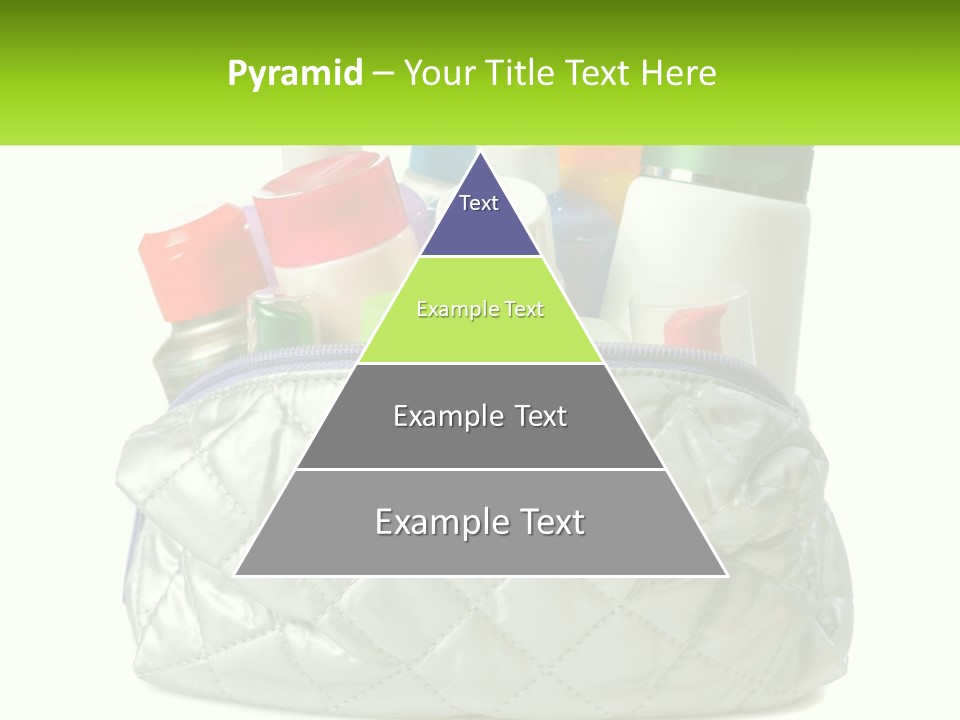 Pyramid – Your Title Text Here

Text

Example Text

Example Text

Example Text